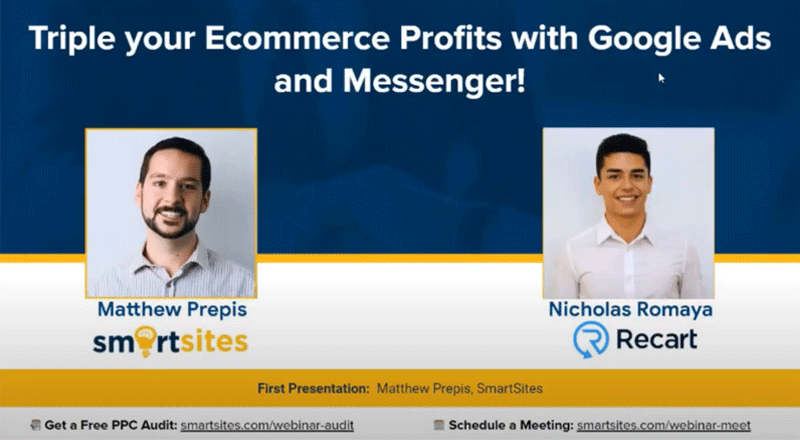 Triple your Ecommerce Profits with Google Ads and Messenger!

Matthew Prepis

smartsites

Nicholas Romaya

Recart

First Presentation: Matthew Prepis, SmartSites

Get a Free PPC Audit: smartsites.com/webinar-audit

Schedule a Meeting: smartsites.com/webinar-meet